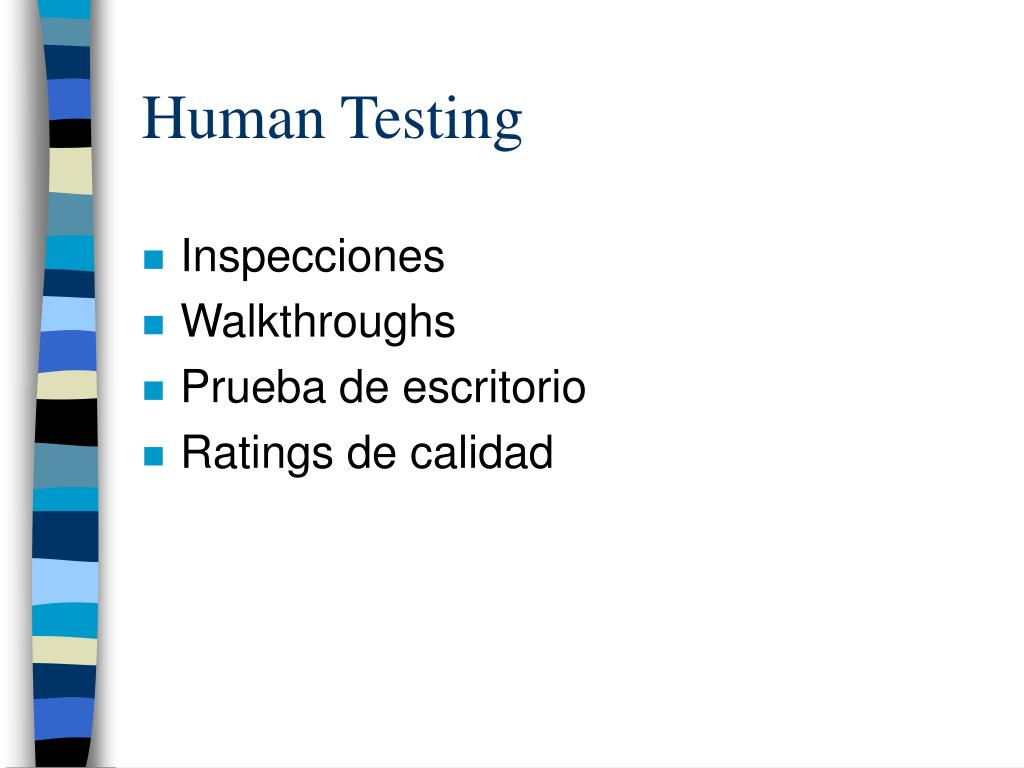 Human Testing

- Inspecciones
- Walkthroughs
- Prueba de escritorio
- Ratings de calidad